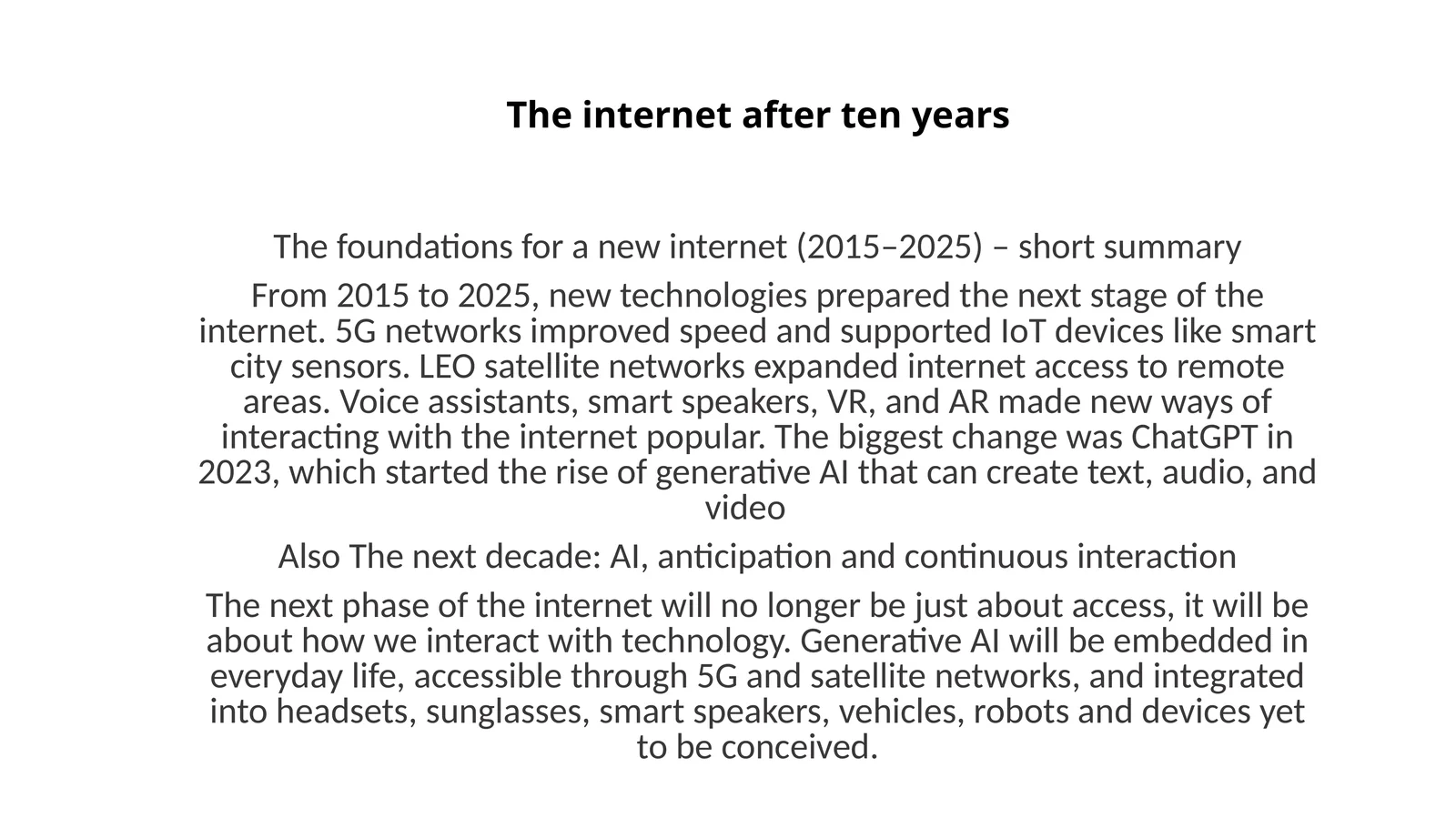 The internet after ten years

The foundations for a new internet (2015–2025) – short summary

From 2015 to 2025, new technologies prepared the next stage of the internet. 5G networks improved speed and supported IoT devices like smart city sensors. LEO satellite networks expanded internet access to remote areas. Voice assistants, smart speakers, VR, and AR made new ways of interacting with the internet popular. The biggest change was ChatGPT in 2023, which started the rise of generative AI that can create text, audio, and video

Also The next decade: AI, anticipation and continuous interaction

The next phase of the internet will no longer be just about access, it will be about how we interact with technology. Generative AI will be embedded in everyday life, accessible through 5G and satellite networks, and integrated into headsets, sunglasses, smart speakers, vehicles, robots and devices yet to be conceived.